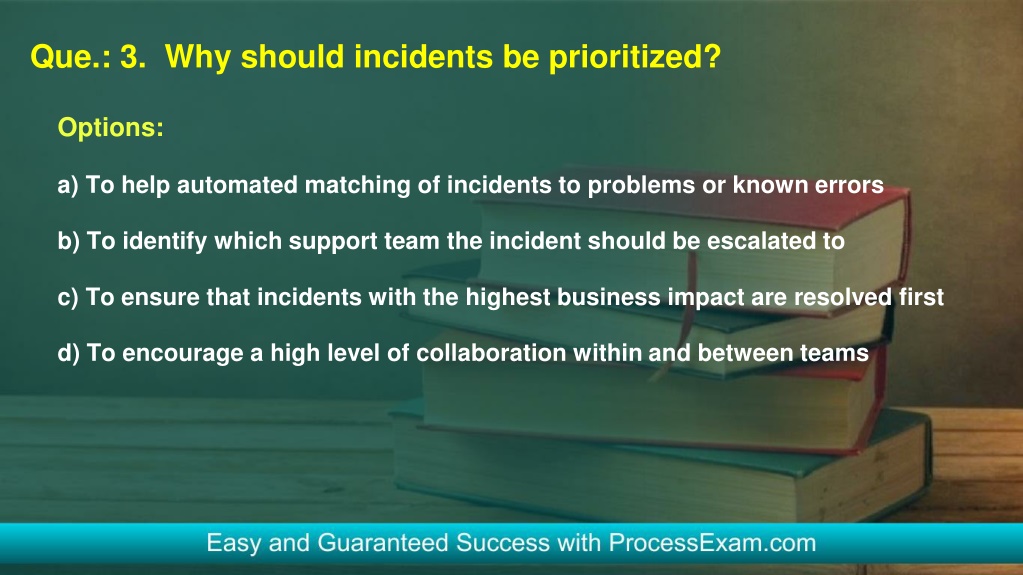 Que.: 3. Why should incidents be prioritized?

Options:

a) To help automated matching of incidents to problems or known errors

b) To identify which support team the incident should be escalated to

c) To ensure that incidents with the highest business impact are resolved first

d) To encourage a high level of collaboration within and between teams

Easy and Guaranteed Success with ProcessExam.com